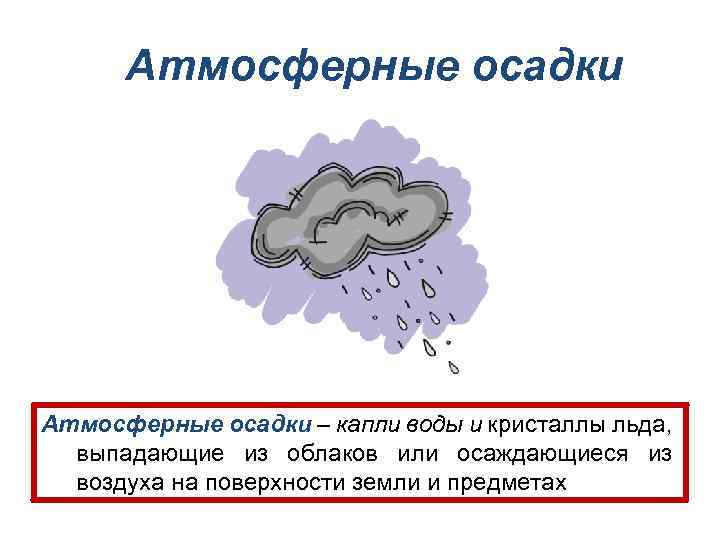 Атмосферные осадки

Атмосферные осадки – капли воды и кристаллы льда, выпадающие из облаков или осаждающиеся из воздуха на поверхности земли и предметах